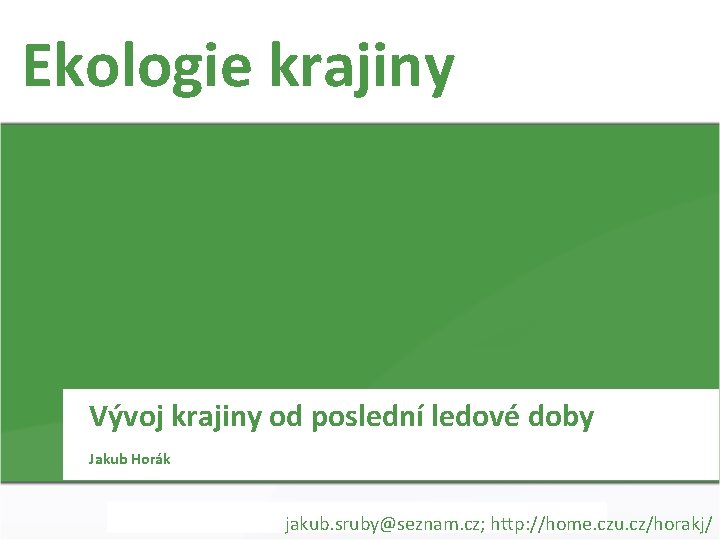 Ekologie krajiny

Vývoj krajiny od poslední ledové doby

Jakub Horák

jakub.sruby@seznam.cz; http://home.czu.cz/horakj/